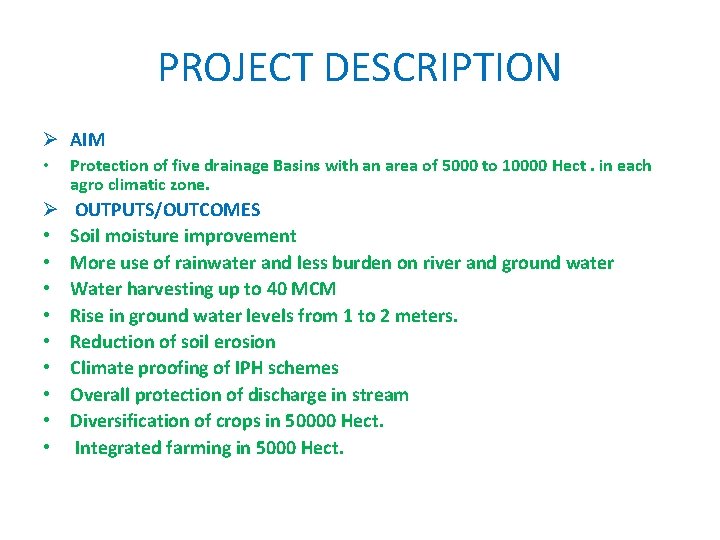 PROJECT DESCRIPTION

➢ AIM

• Protection of five drainage Basins with an area of 5000 to 10000 Hect . in each agro climatic zone.

➢ OUTPUTS/OUTCOMES

• Soil moisture improvement
• More use of rainwater and less burden on river and ground water
• Water harvesting up to 40 MCM
• Rise in ground water levels from 1 to 2 meters.
• Reduction of soil erosion
• Climate proofing of IPH schemes
• Overall protection of discharge in stream
• Diversification of crops in 50000 Hect.
• Integrated farming in 5000 Hect.